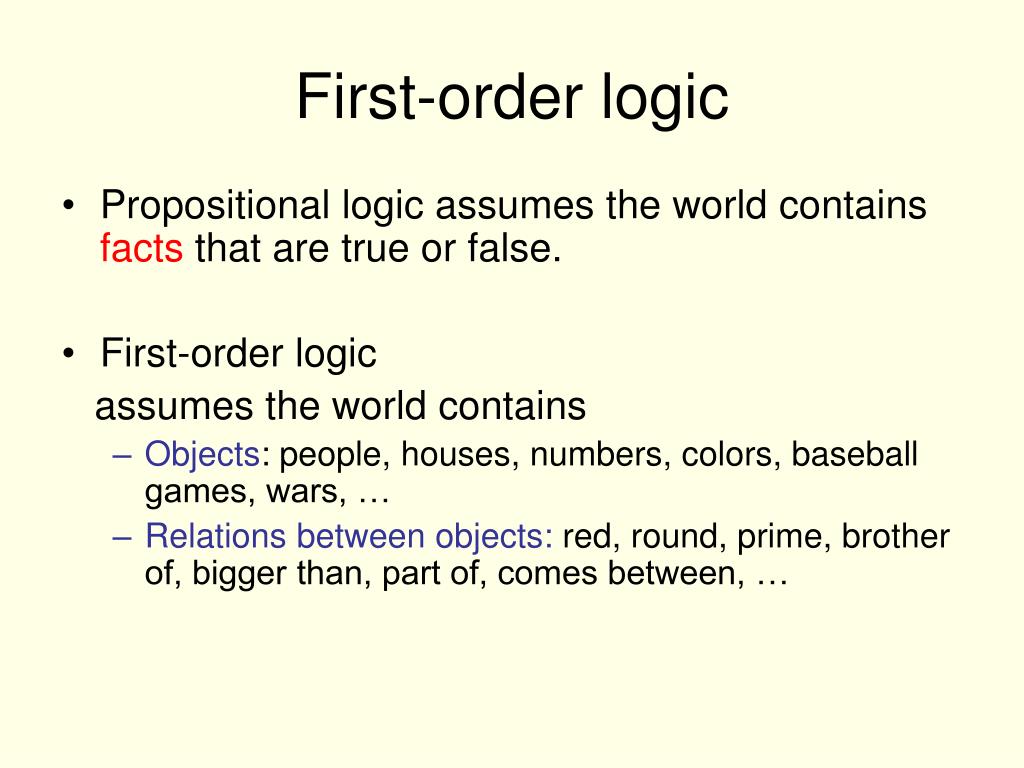 First-order logic

• Propositional logic assumes the world contains facts that are true or false.

• First-order logic
assumes the world contains
– Objects: people, houses, numbers, colors, baseball games, wars, …
– Relations between objects: red, round, prime, brother of, bigger than, part of, comes between, …